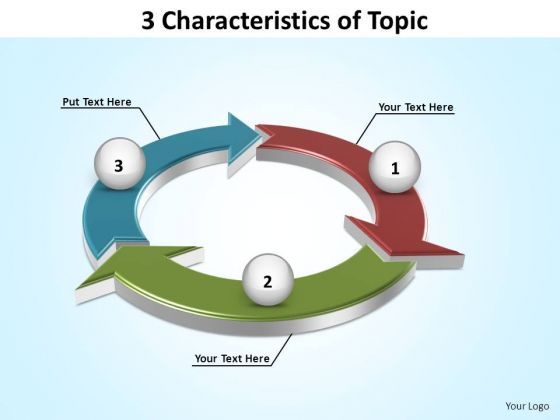 3 Characteristics of Topic

Put Text Here

Your Text Here

3

1

2

Your Text Here

Your Logo